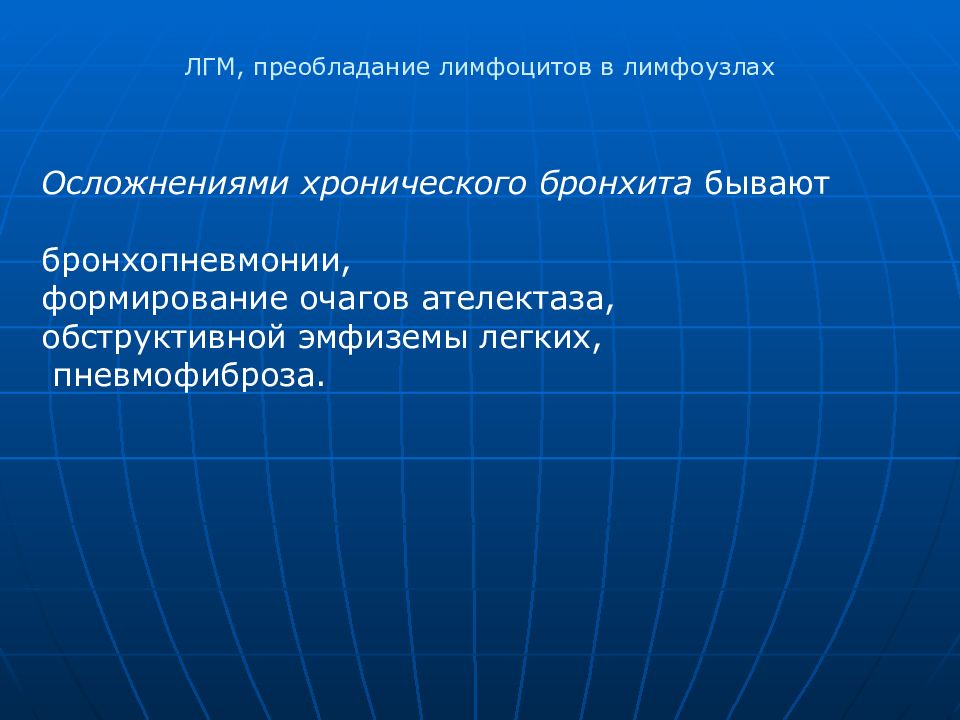 ЛГМ, преобладание лимфоцитов в лимфоузлах

Осложнениями хронического бронхита бывают

бронхопневмонии,
формирование очагов ателектаза,
обструктивной эмфиземы легких,
пневмофиброза.